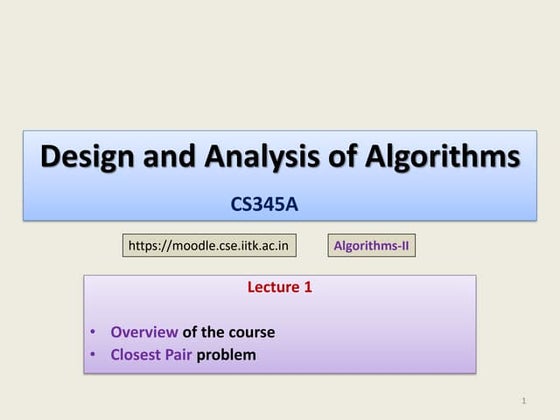 Design and Analysis of Algorithms

CS345A

https://moodle.cse.iitk.ac.in

Algorithms-II

Lecture 1

• Overview of the course
• Closest Pair problem

1